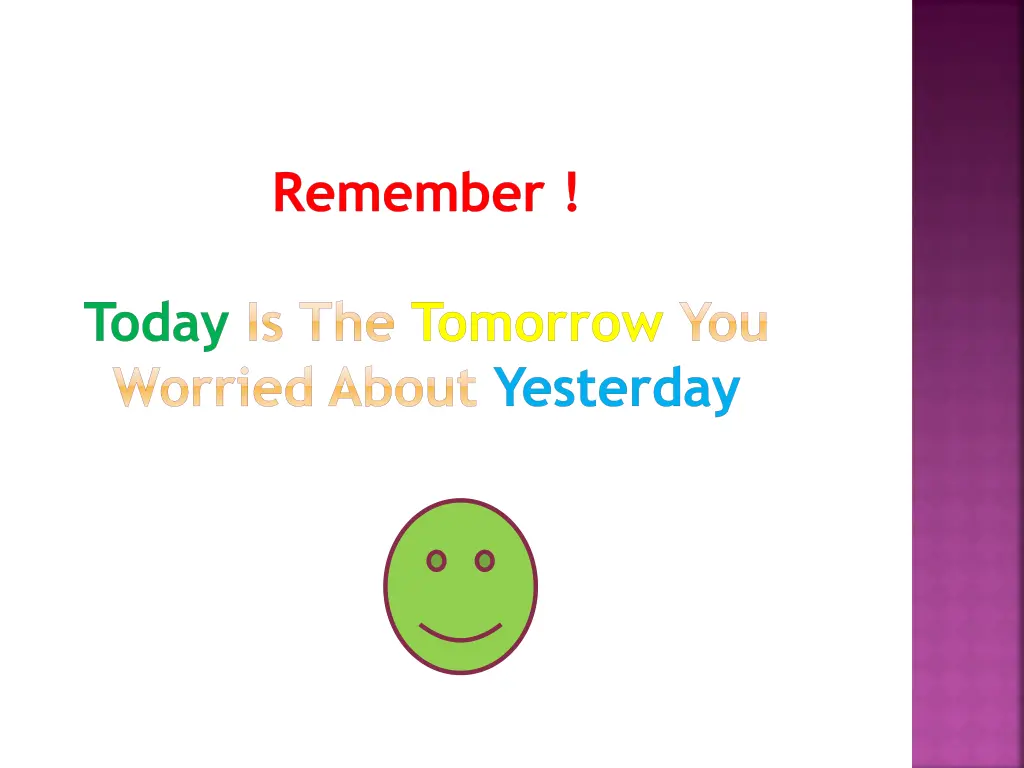 Remember !

Today Is The Tomorrow You Worried About Yesterday